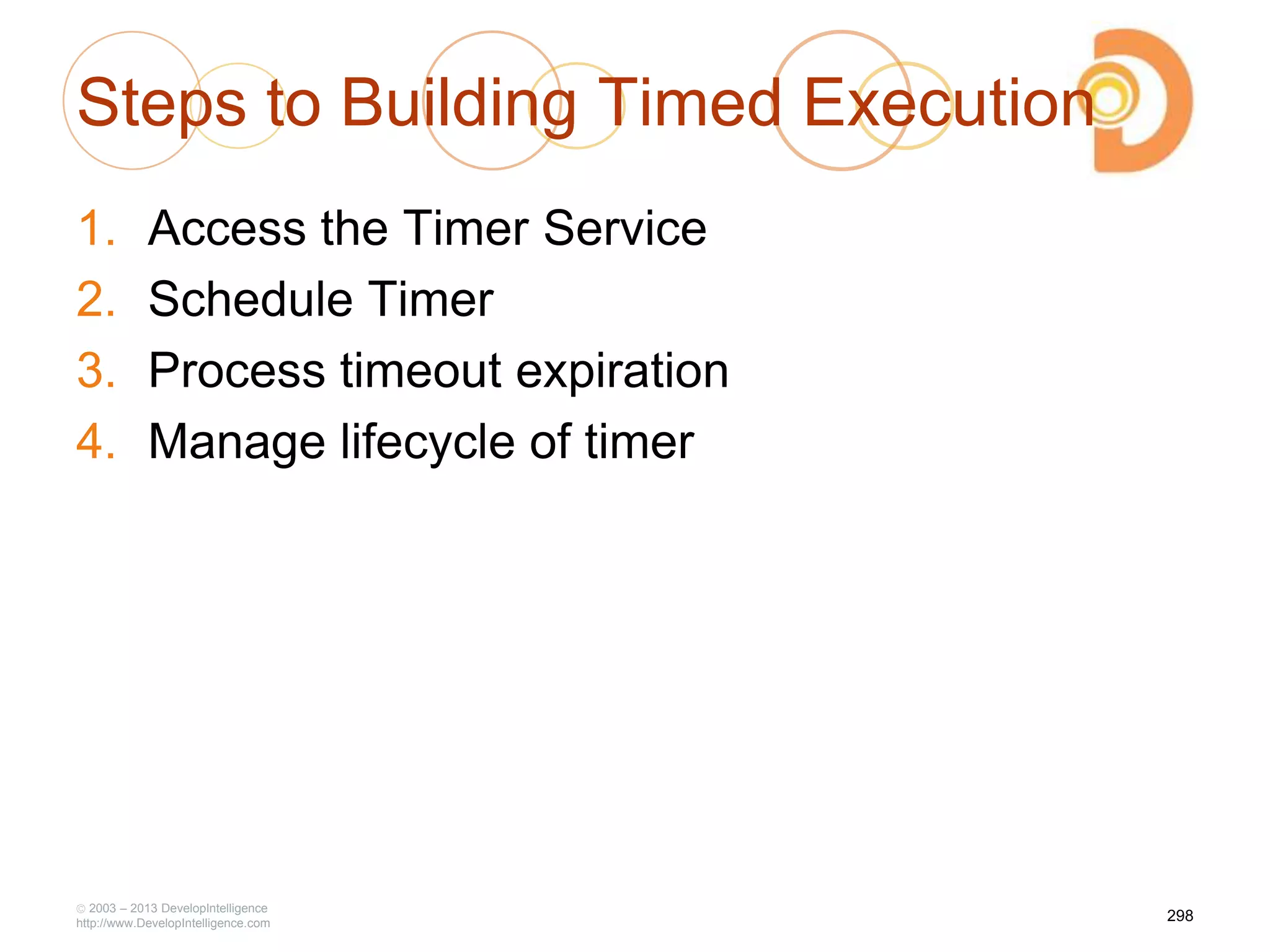 Steps to Building Timed Execution

1. Access the Timer Service
2. Schedule Timer
3. Process timeout expiration
4. Manage lifecycle of timer

© 2003 – 2013 DevelopIntelligence
http://www.DevelopIntelligence.com

298